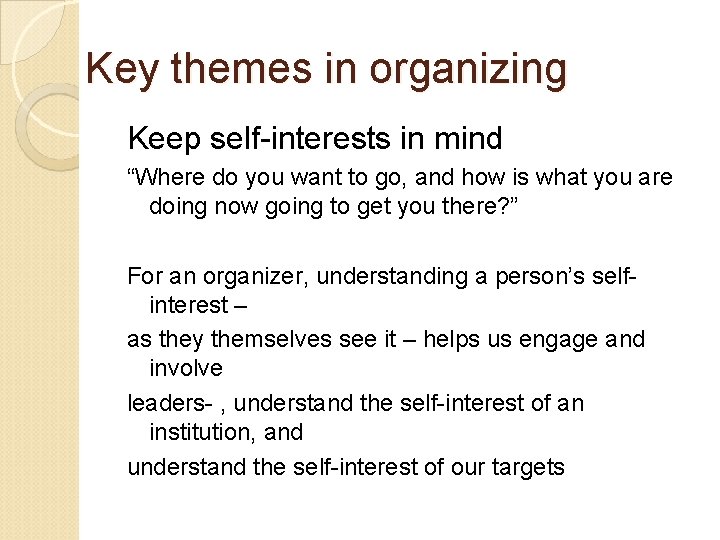 Key themes in organizing

Keep self-interests in mind

“Where do you want to go, and how is what you are doing now going to get you there?”

For an organizer, understanding a person’s self-interest –

as they themselves see it – helps us engage and involve

leaders- , understand the self-interest of an institution, and

understand the self-interest of our targets